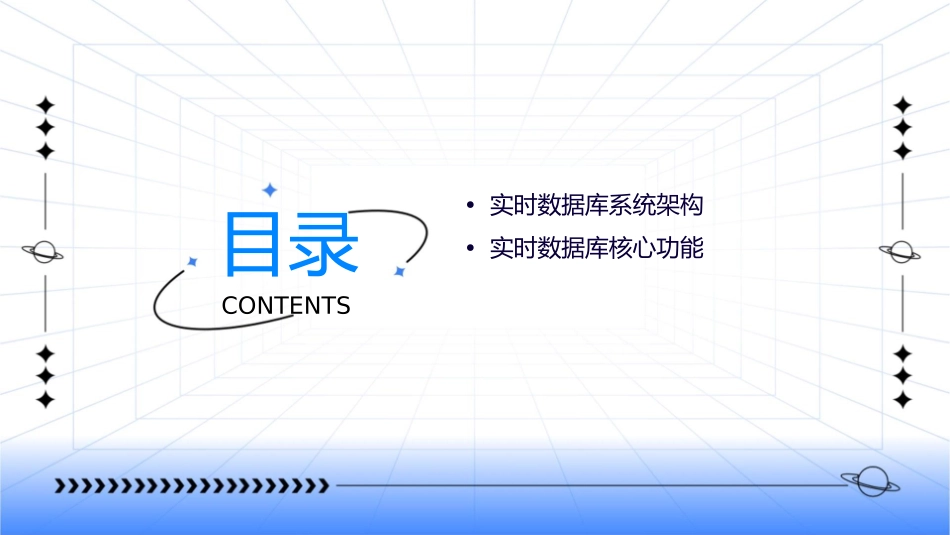 目录
CONTENTS

• 实时数据库系统架构
• 实时数据库核心功能